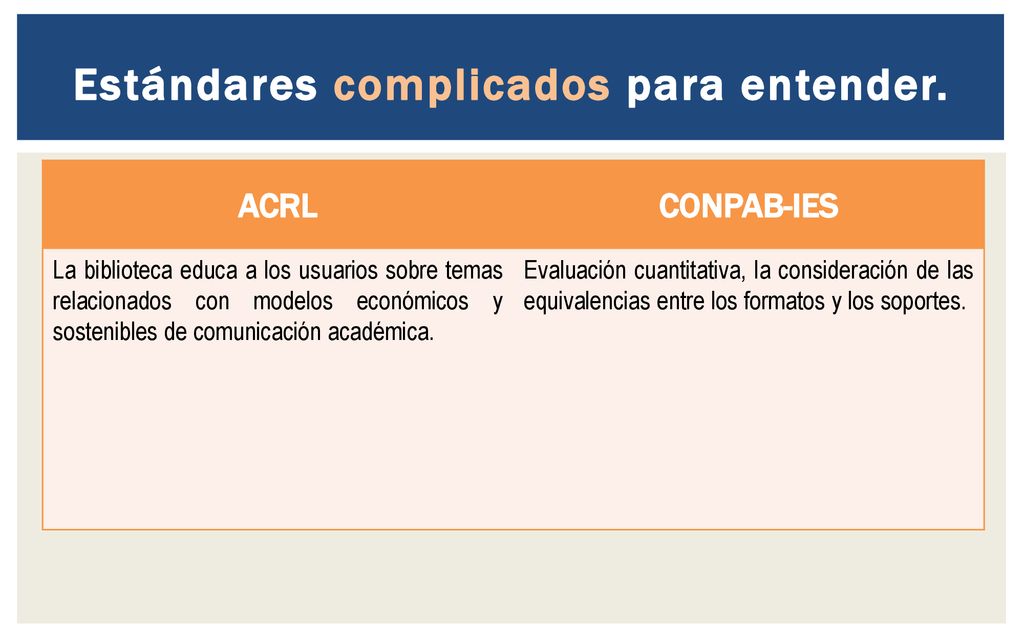 Estándares complicados para entender.

| ACRL | CONPAB-IES |
|---|---|
| La biblioteca educa a los usuarios sobre temas relacionados con modelos económicos y sostenibles de comunicación académica. | Evaluación cuantitativa, la consideración de las equivalencias entre los formatos y los soportes. |